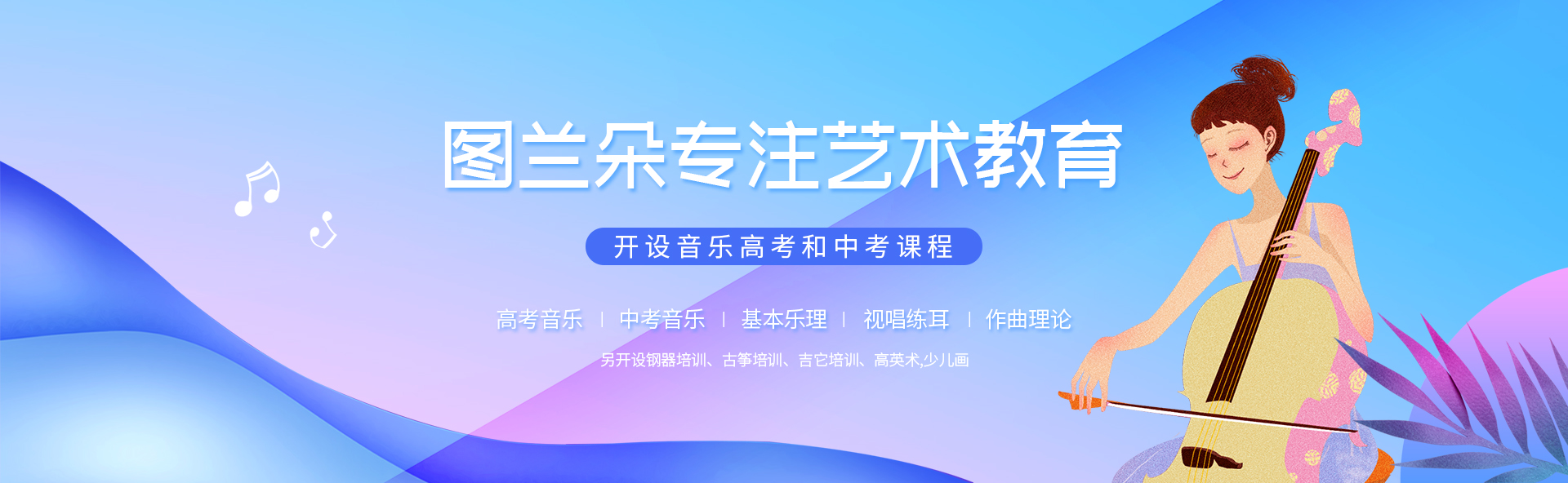 图兰朵专注艺术教育

开设音乐高考和中考课程

高考音乐 | 中考音乐 | 基本乐理 | 视唱练耳 | 作曲理论

另开设钢琴培训、古筝培训、吉它培训、高英术,少儿画